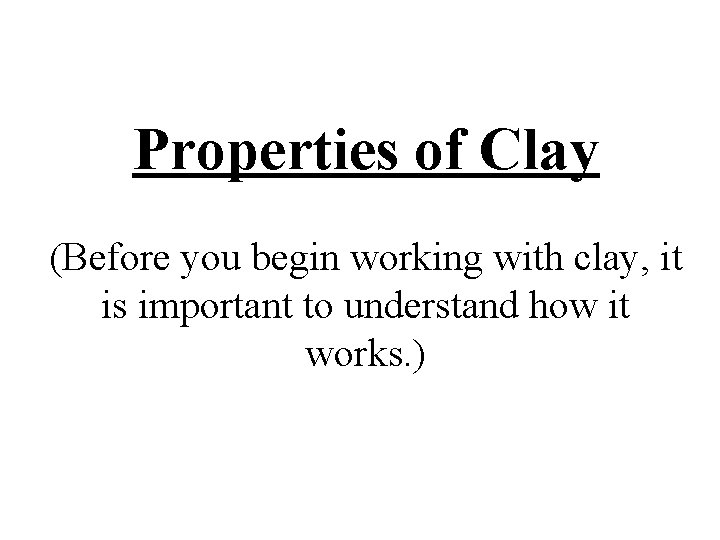 Properties of Clay

(Before you begin working with clay, it is important to understand how it works.)